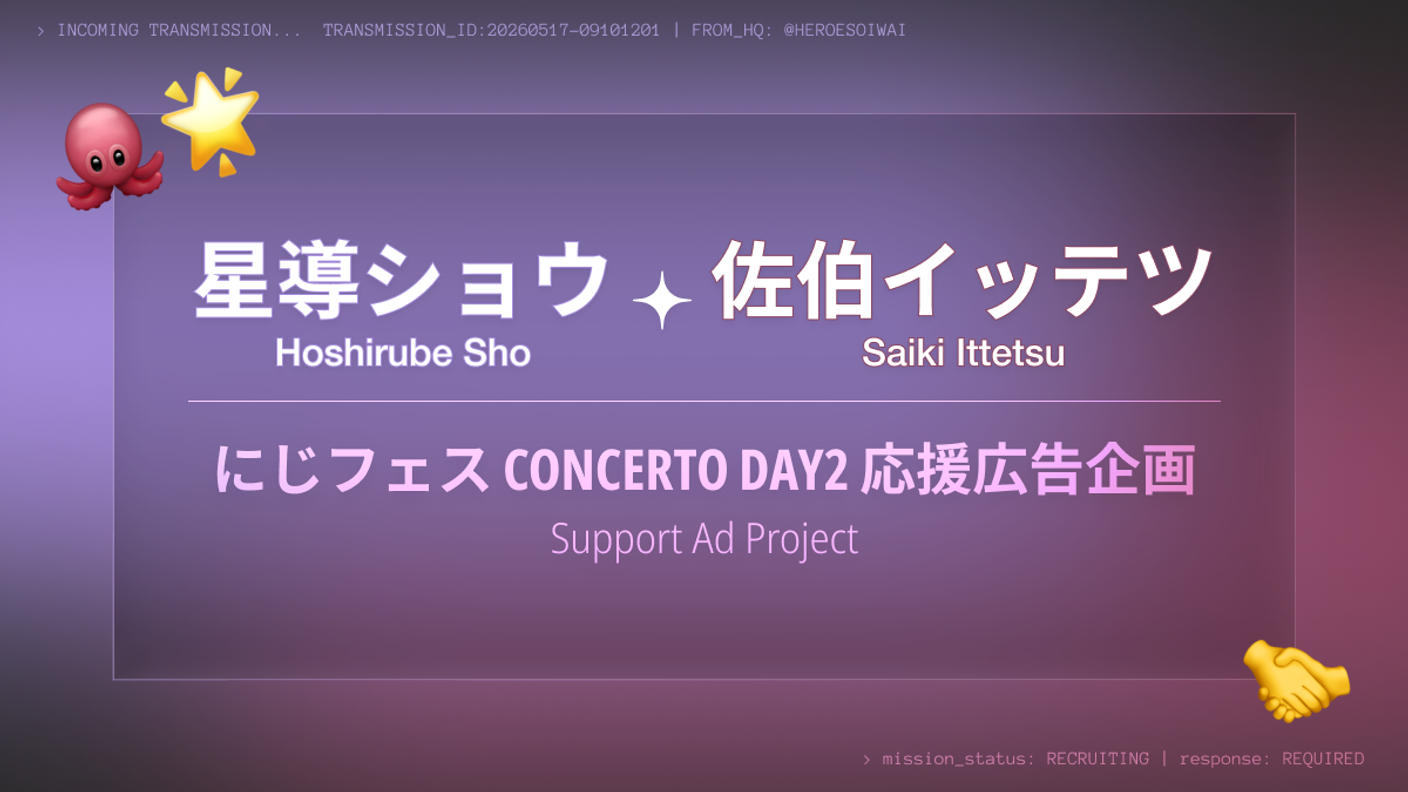 > INCOMING TRANSMISSION... TRANSMISSION_ID:20260517-09101201 | FROM_HQ: @HEROESOIWAI

星導ショウ ✦ 佐伯イッテツ
Hoshirube Sho Saiki Ittetsu

にじフェス CONCERTO DAY2 応援広告企画
Support Ad Project

> mission_status: RECRUITING | response: REQUIRED